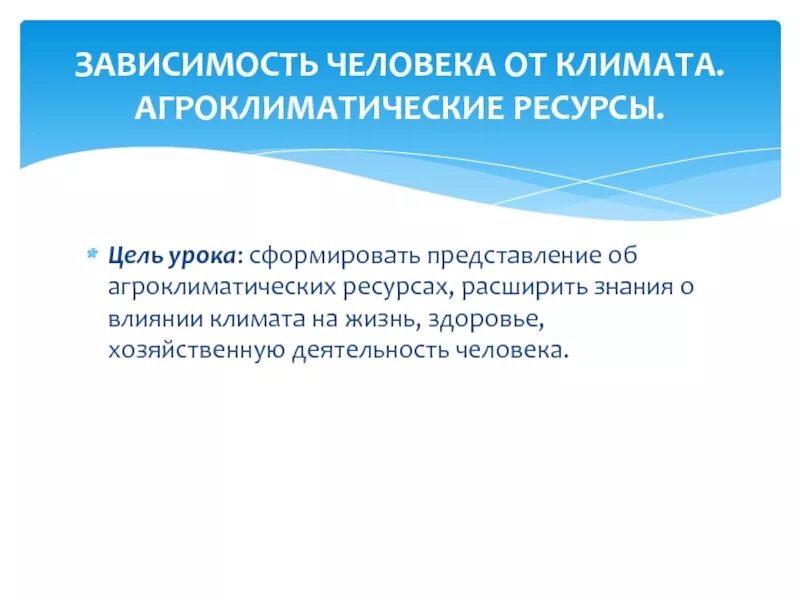 ЗАВИСИМОСТЬ ЧЕЛОВЕКА ОТ КЛИМАТА. АГРОКЛИМАТИЧЕСКИЕ РЕСУРСЫ.

Цель урока: сформировать представление об агроклиматических ресурсах, расширить знания о влиянии климата на жизнь, здоровье, хозяйственную деятельность человека.